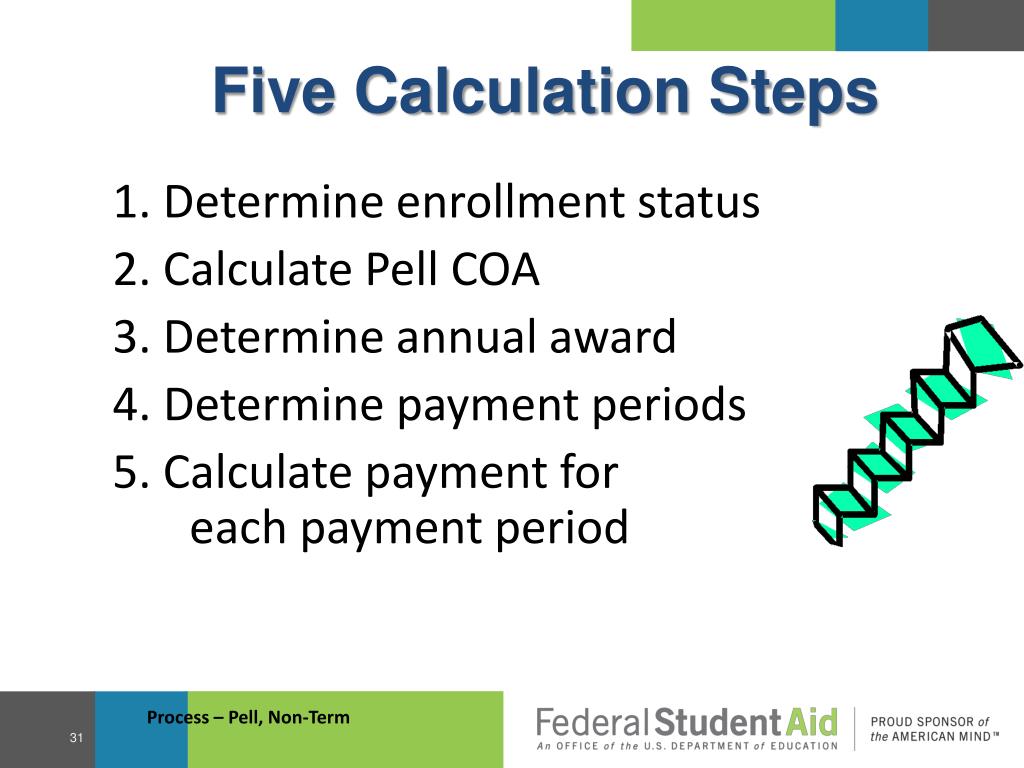 Five Calculation Steps

1. Determine enrollment status
2. Calculate Pell COA
3. Determine annual award
4. Determine payment periods
5. Calculate payment for each payment period

31

Process – Pell, Non-Term

Federal Student Aid
An OFFICE of the U.S. DEPARTMENT of EDUCATION

PROUD SPONSOR of the AMERICAN MIND™